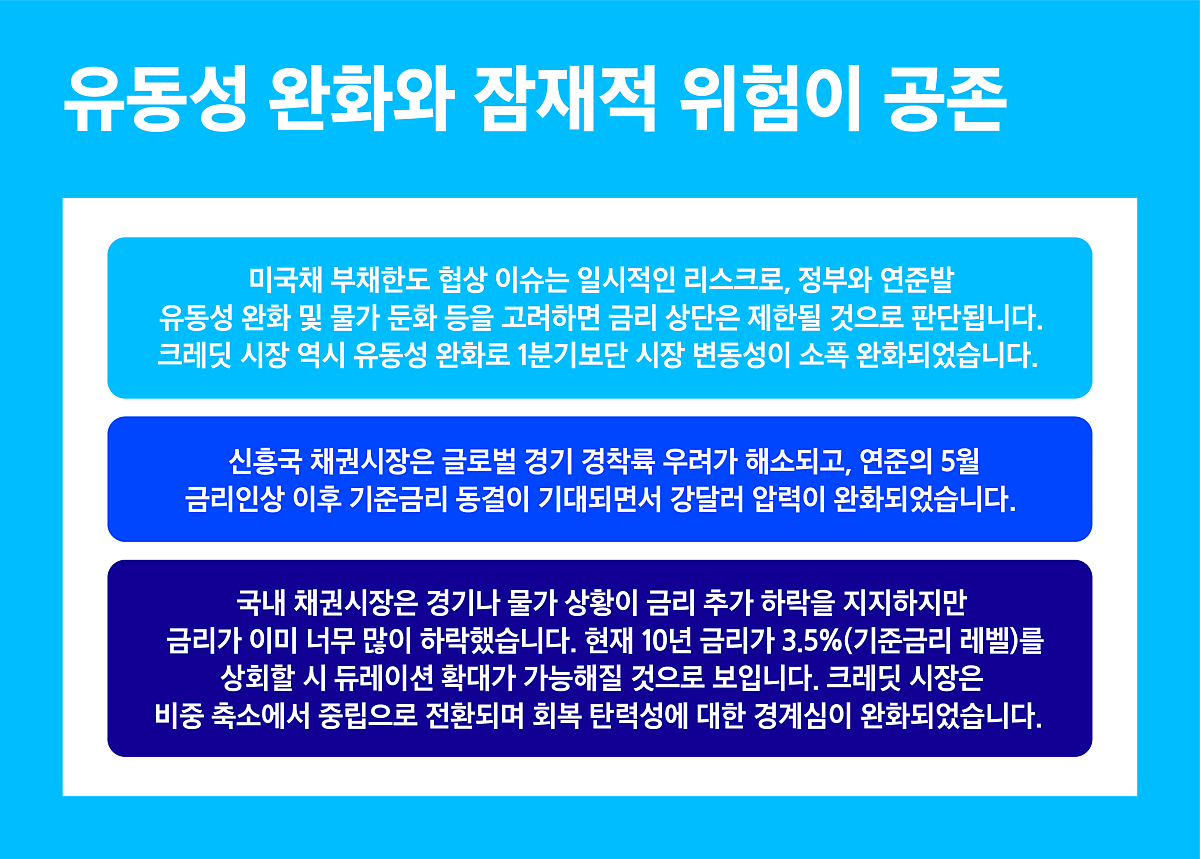 유동성 완화와 잠재적 위험이 공존

미국채 부채한도 협상 이슈는 일시적인 리스크로, 정부와 연준발 유동성 완화 및 물가 둔화 등을 고려하면 금리 상단은 제한될 것으로 판단됩니다. 크레딧 시장 역시 유동성 완화로 1분기보단 시장 변동성이 소폭 완화되었습니다.

신흥국 채권시장은 글로벌 경기 경착륙 우려가 해소되고, 연준의 5월 금리인상 이후 기준금리 동결이 기대되면서 강달러 압력이 완화되었습니다.

국내 채권시장은 경기나 물가 상황이 금리 추가 하락을 지지하지만 금리가 이미 너무 많이 하락했습니다. 현재 10년 금리가 3.5%(기준금리 레벨)를 상회할 시 듀레이션 확대가 가능해질 것으로 보입니다. 크레딧 시장은 비중 축소에서 중립으로 전환되며 회복 탄력성에 대한 경계심이 완화되었습니다.